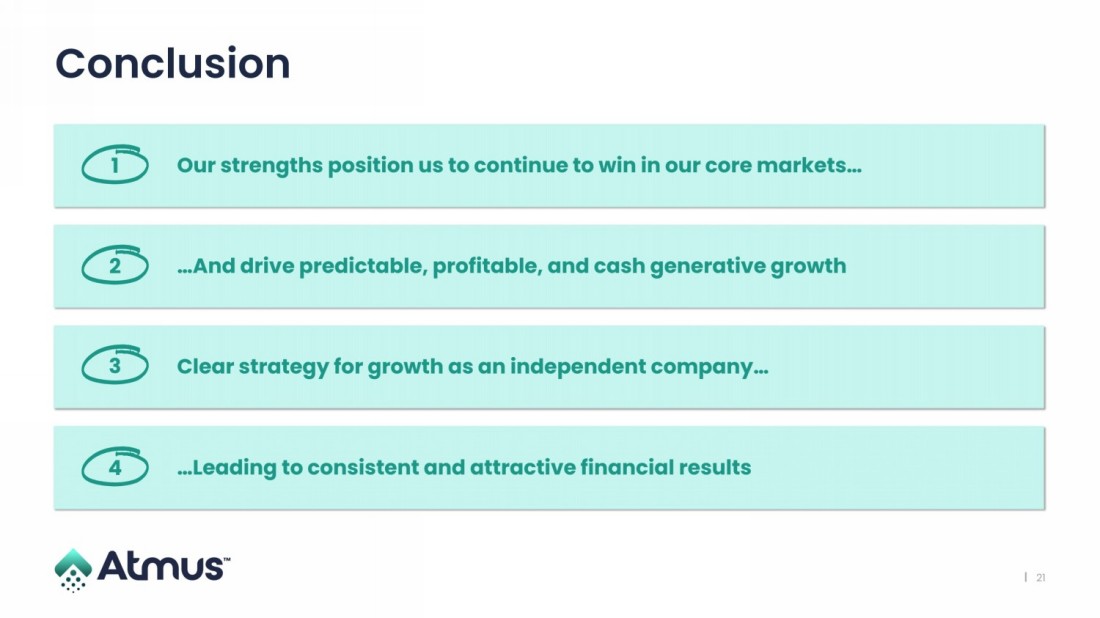 Conclusion

1 Our strengths position us to continue to win in our core markets…

2 …And drive predictable, profitable, and cash generative growth

3 Clear strategy for growth as an independent company…

4 …Leading to consistent and attractive financial results

Atmus™

| 21